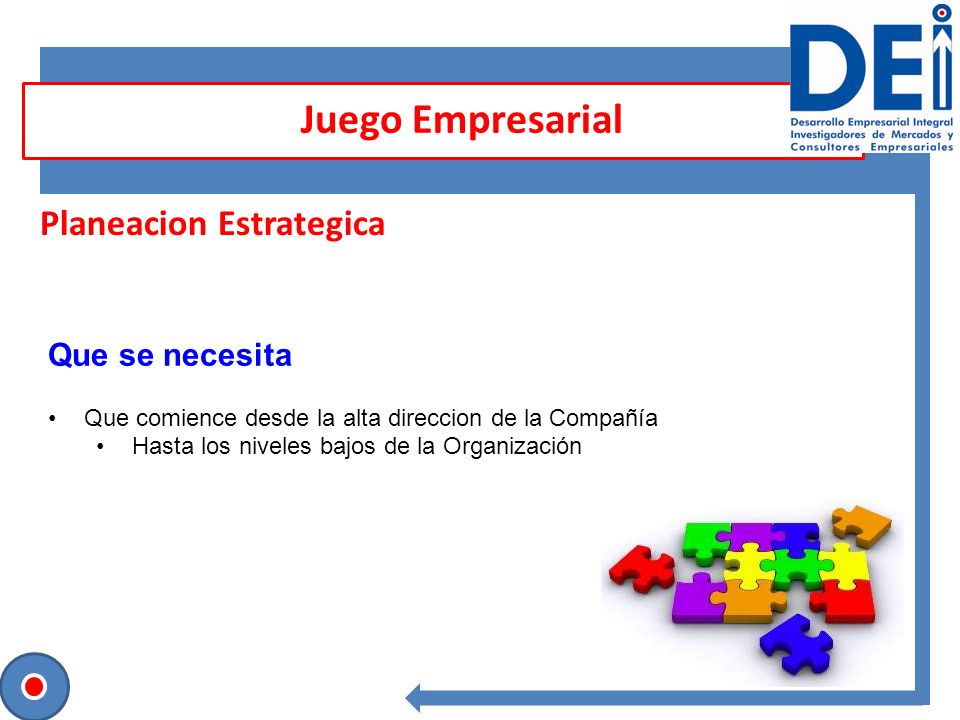 Juego Empresarial

DEI
Desarrollo Empresarial Integral
Investigadores de Mercados y
Consultores Empresariales

Planeacion Estrategica

Que se necesita

• Que comience desde la alta direccion de la Compañía
  • Hasta los niveles bajos de la Organización